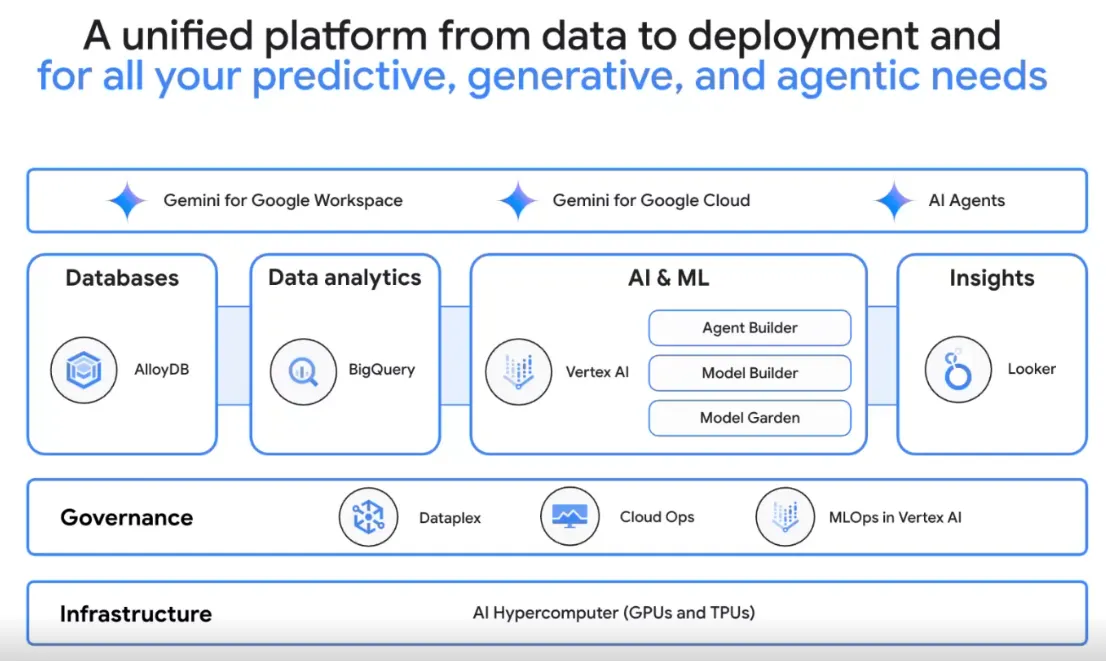 A unified platform from data to deployment and
for all your predictive, generative, and agentic needs

Gemini for Google Workspace
Gemini for Google Cloud
AI Agents

Databases
AlloyDB

Data analytics
BigQuery

AI & ML
Vertex AI
Agent Builder
Model Builder
Model Garden

Insights
Looker

Governance
Dataplex
Cloud Ops
MLOps in Vertex AI

Infrastructure
AI Hypercomputer (GPUs and TPUs)